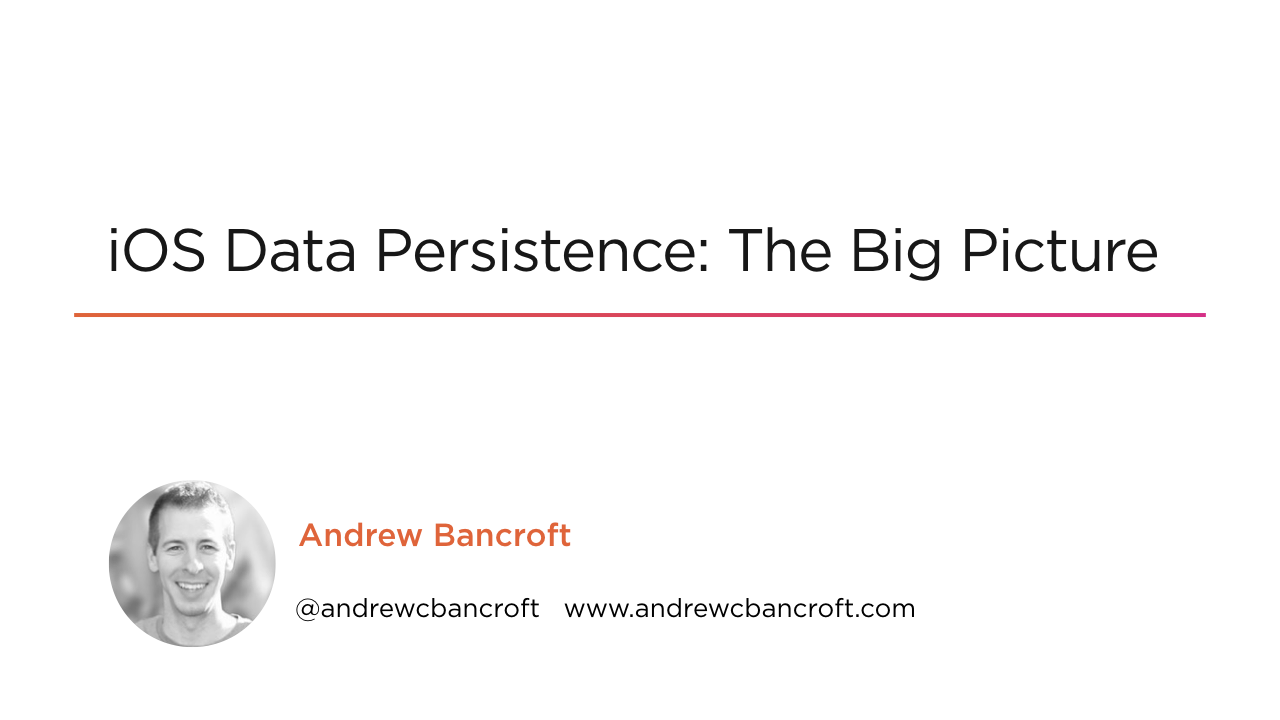 iOS Data Persistence: The Big Picture

Andrew Bancroft

@andrewcbancroft www.andrewcbancroft.com